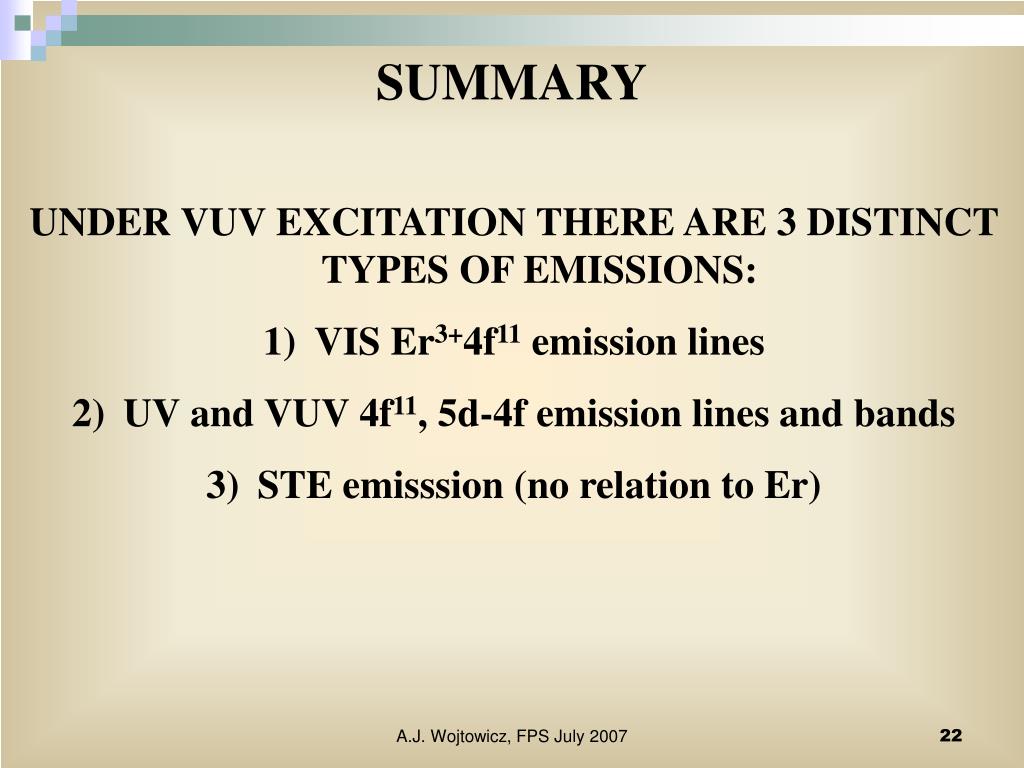 SUMMARY

UNDER VUV EXCITATION THERE ARE 3 DISTINCT TYPES OF EMISSIONS:

1) VIS $Er^{3+}4f^{11}$ emission lines

2) UV and VUV $4f^{11}$, 5d-4f emission lines and bands

3) STE emisssion (no relation to Er)

A.J. Wojtowicz, FPS July 2007

22